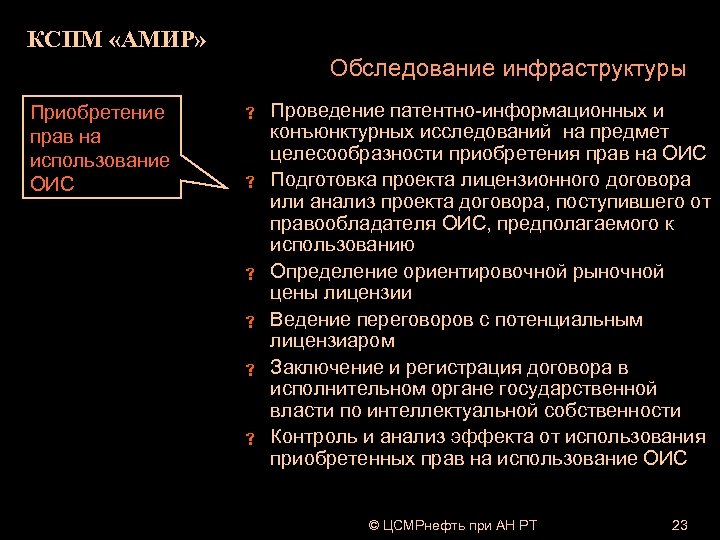 КСПМ «АМИР»

Обследование инфраструктуры

Приобретение прав на использование ОИС

? Проведение патентно-информационных и конъюнктурных исследований на предмет целесообразности приобретения прав на ОИС
? Подготовка проекта лицензионного договора или анализ проекта договора, поступившего от правообладателя ОИС, предполагаемого к использованию
? Определение ориентировочной рыночной цены лицензии
? Ведение переговоров с потенциальным лицензиаром
? Заключение и регистрация договора в исполнительном органе государственной власти по интеллектуальной собственности
? Контроль и анализ эффекта от использования приобретенных прав на использование ОИС

© ЦСМРнефть при АН РТ

23